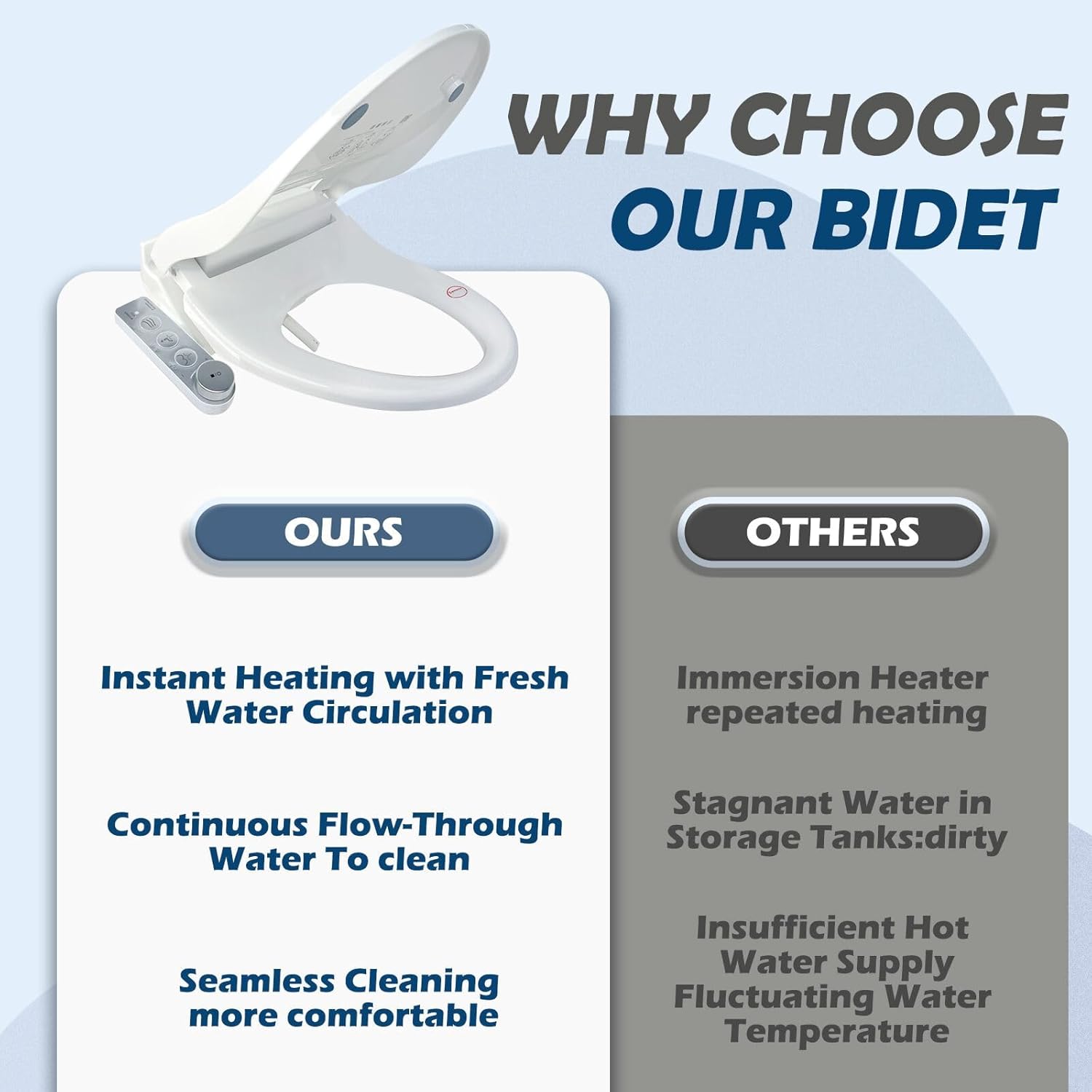 WHY CHOOSE OUR BIDET

OURS

Instant Heating with Fresh Water Circulation

Continuous Flow-Through Water To clean

Seamless Cleaning more comfortable

OTHERS

Immersion Heater repeated heating

Stagnant Water in Storage Tanks:dirty

Insufficient Hot Water Supply Fluctuating Water Temperature